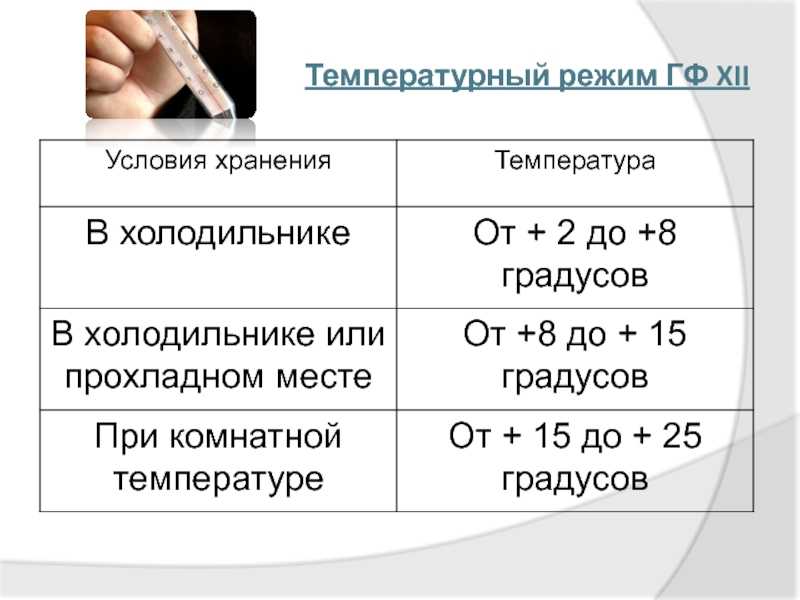 Температурный режим ГФ XII

| Условия хранения | Температура |
|---|---|
| В холодильнике | От + 2 до +8 градусов |
| В холодильнике или прохладном месте | От +8 до + 15 градусов |
| При комнатной температуре | От + 15 до + 25 градусов |